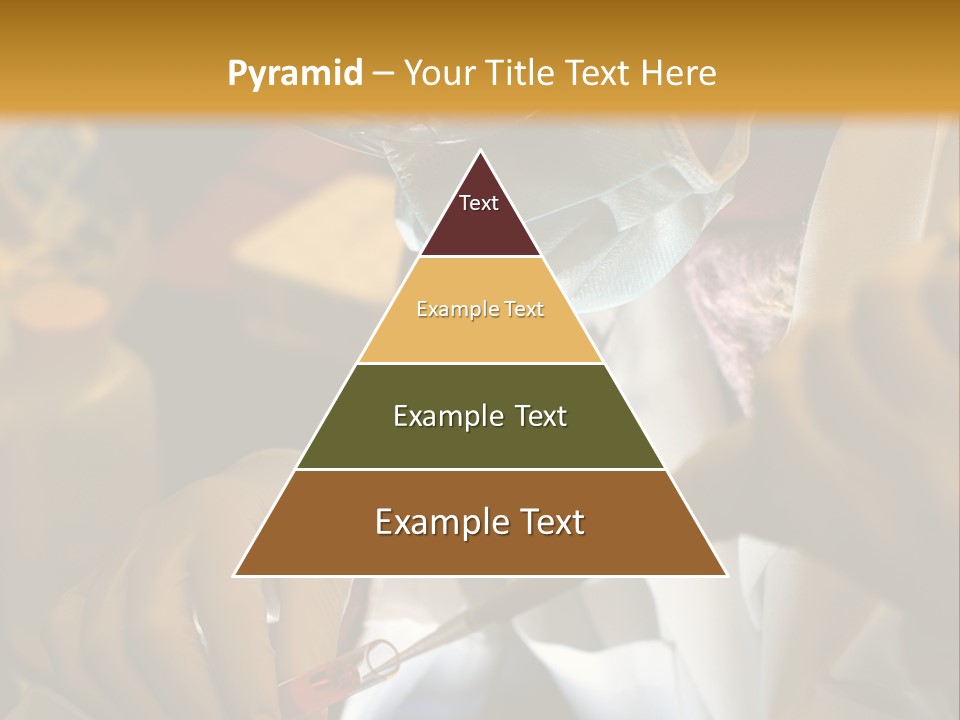 Pyramid – Your Title Text Here

Text

Example Text

Example Text

Example Text